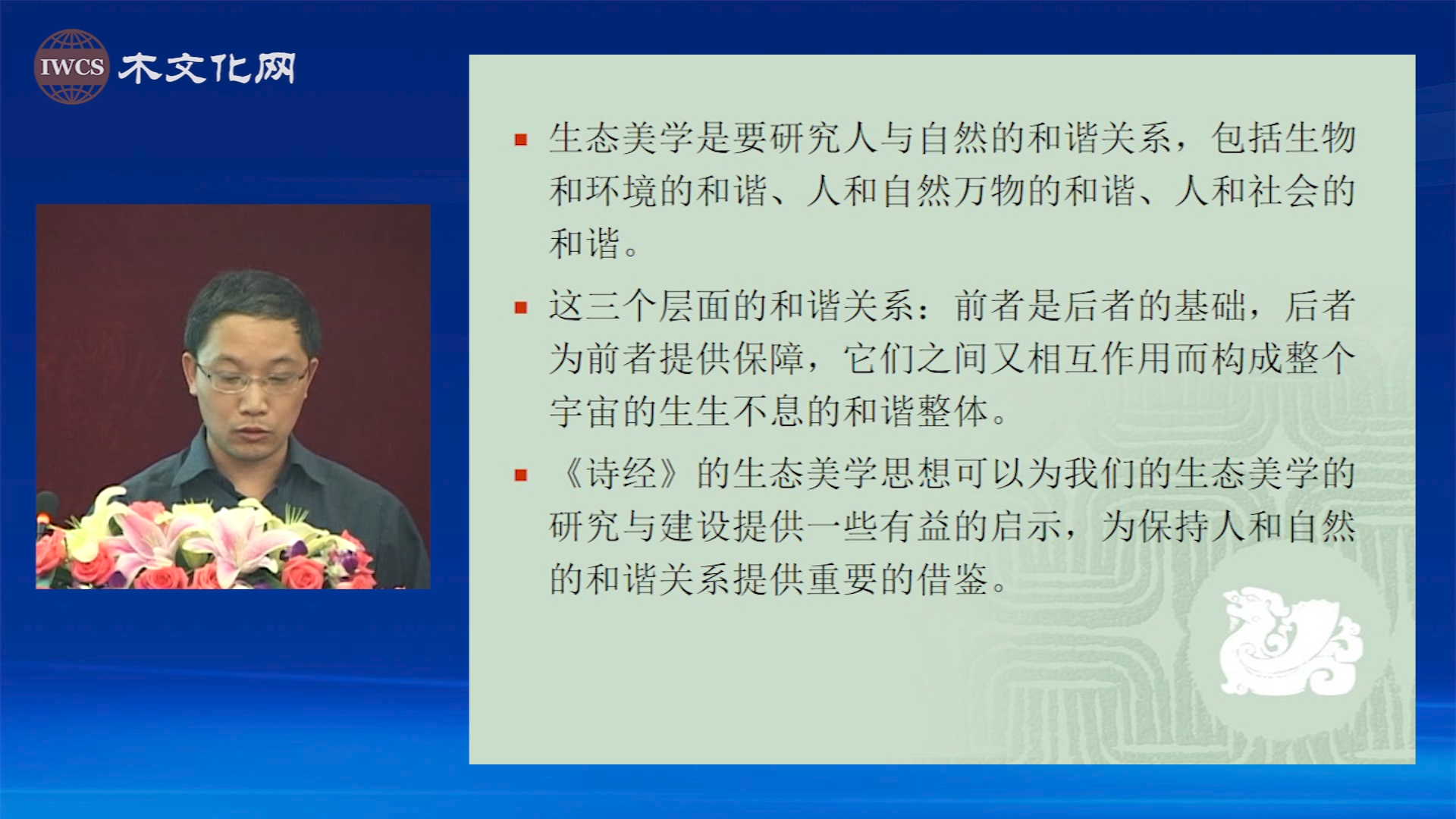 IWCS 木文化网

▪ 生态美学是要研究人与自然的和谐关系，包括生物和环境的和谐、人和自然万物的和谐、人和社会的和谐。

▪ 这三个层面的和谐关系：前者是后者的基础，后者为前者提供保障，它们之间又相互作用而构成整个宇宙的生生不息的和谐整体。

▪ 《诗经》的生态美学思想可以为我们的生态美学的研究与建设提供一些有益的启示，为保持人和自然的和谐关系提供重要的借鉴。